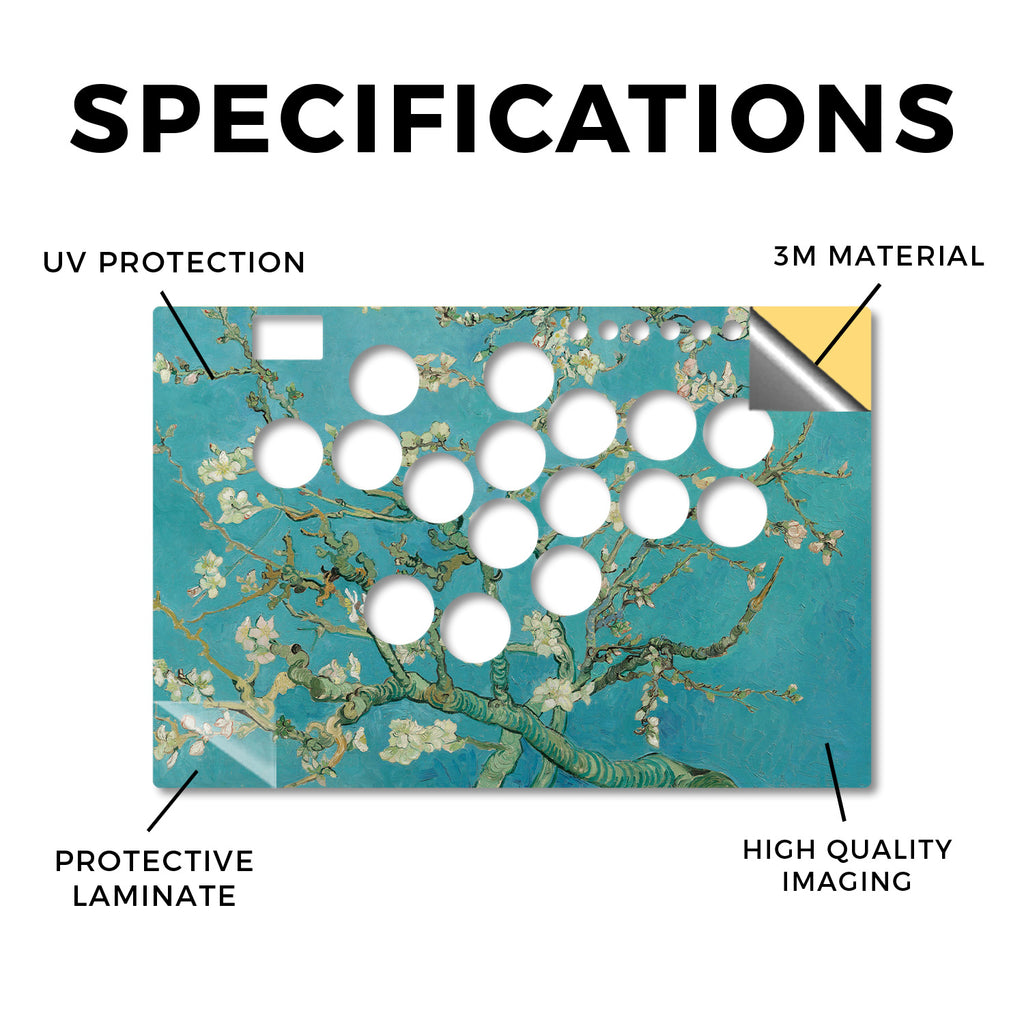 SPECIFICATIONS

UV PROTECTION

3M MATERIAL

PROTECTIVE LAMINATE

HIGH QUALITY IMAGING